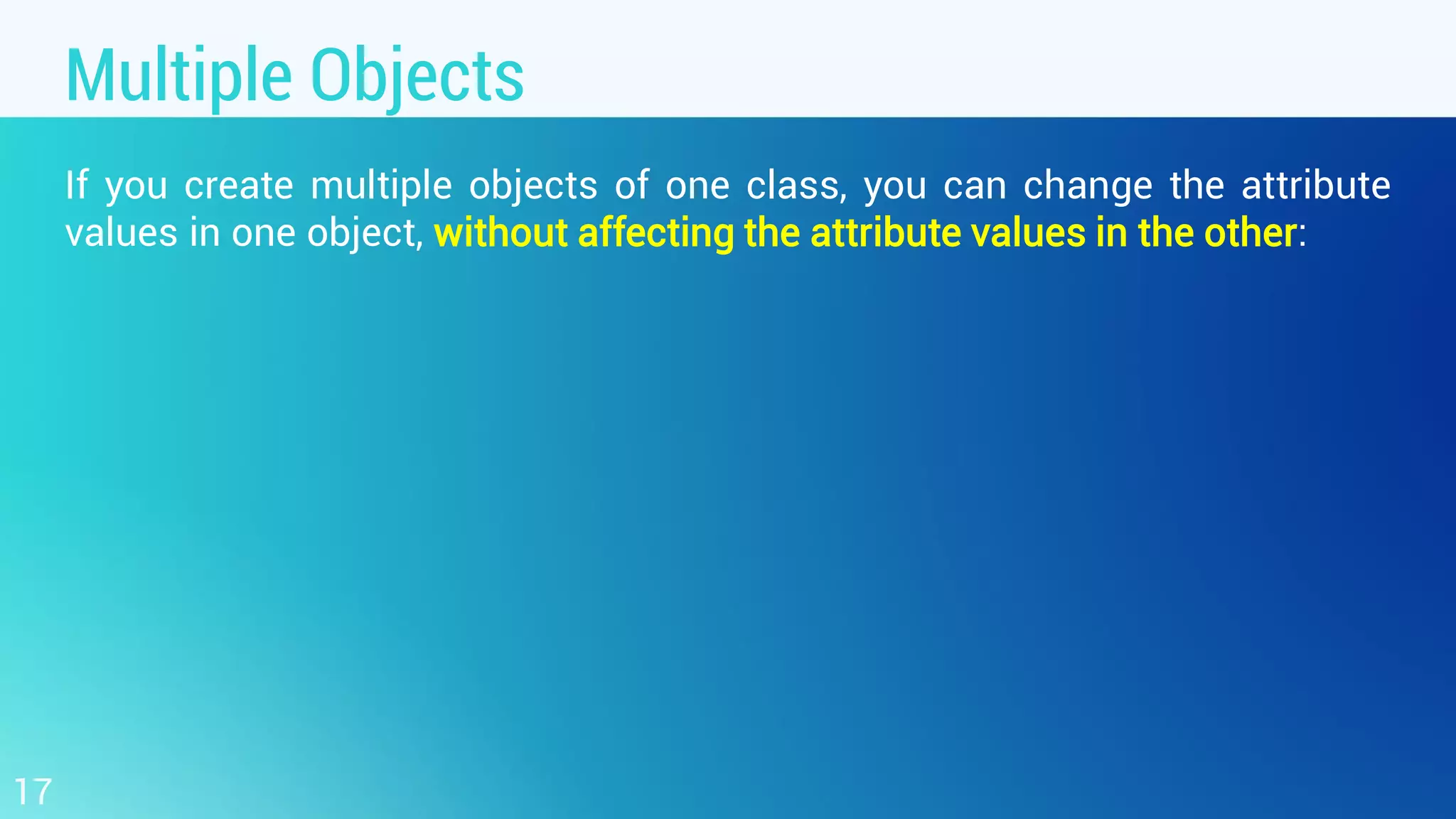 Multiple Objects

If you create multiple objects of one class, you can change the attribute values in one object, without affecting the attribute values in the other:

17